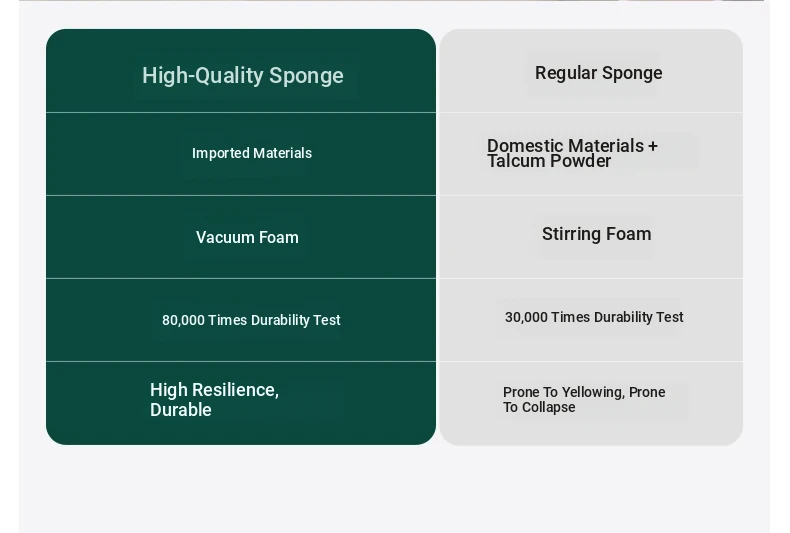 | High-Quality Sponge | Regular Sponge |
|---|---|
| Imported Materials | Domestic Materials + Talcum Powder |
| Vacuum Foam | Stirring Foam |
| 80,000 Times Durability Test | 30,000 Times Durability Test |
| High Resilience, Durable | Prone To Yellowing, Prone To Collapse |